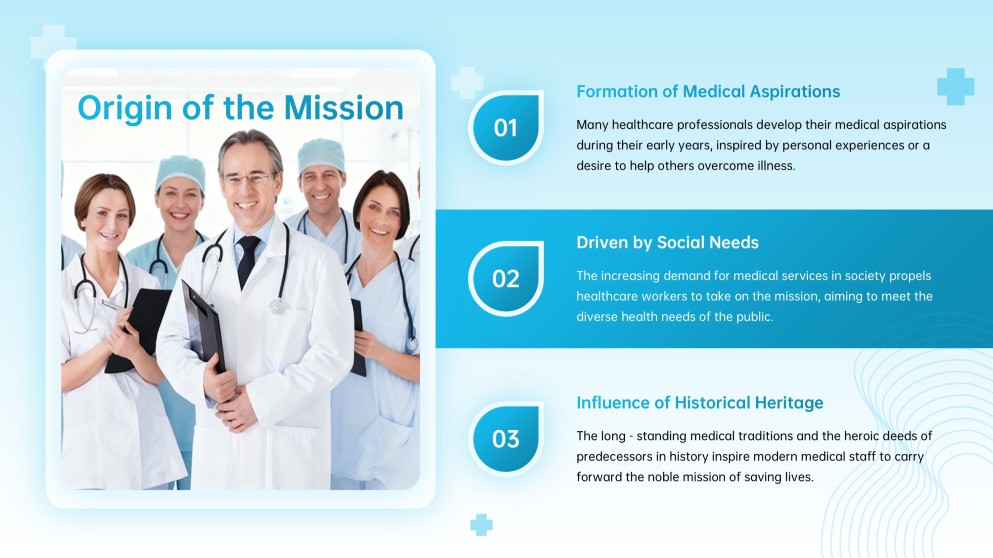 Origin of the Mission

01

Formation of Medical Aspirations

Many healthcare professionals develop their medical aspirations during their early years, inspired by personal experiences or a desire to help others overcome illness.

02

Driven by Social Needs

The increasing demand for medical services in society propels healthcare workers to take on the mission, aiming to meet the diverse health needs of the public.

03

Influence of Historical Heritage

The long - standing medical traditions and the heroic deeds of predecessors in history inspire modern medical staff to carry forward the noble mission of saving lives.